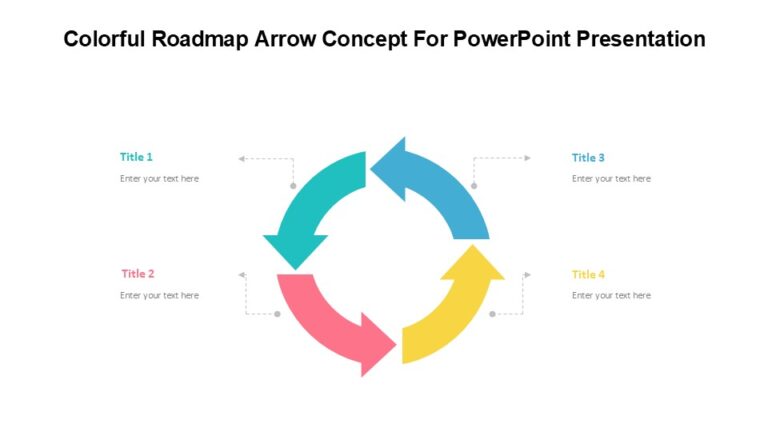 Colorful Roadmap Arrow Concept For PowerPoint Presentation

Title 1
Enter your text here

Title 2
Enter your text here

Title 3
Enter your text here

Title 4
Enter your text here